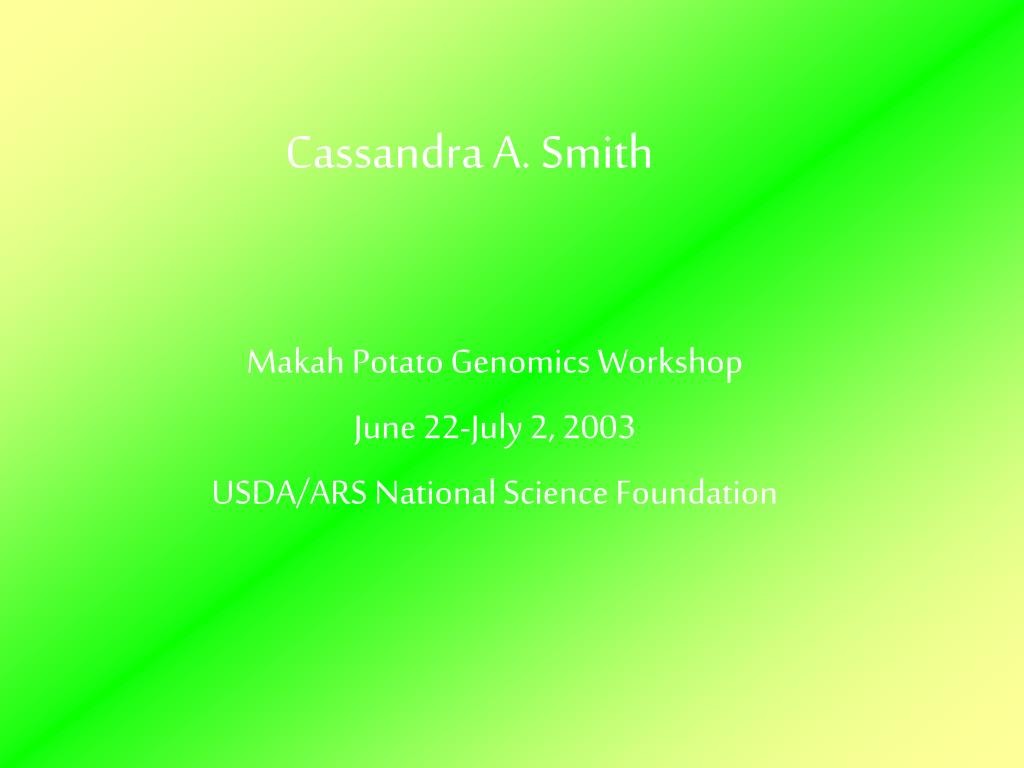 Cassandra A. Smith

Makah Potato Genomics Workshop

June 22-July 2, 2003

USDA/ARS National Science Foundation